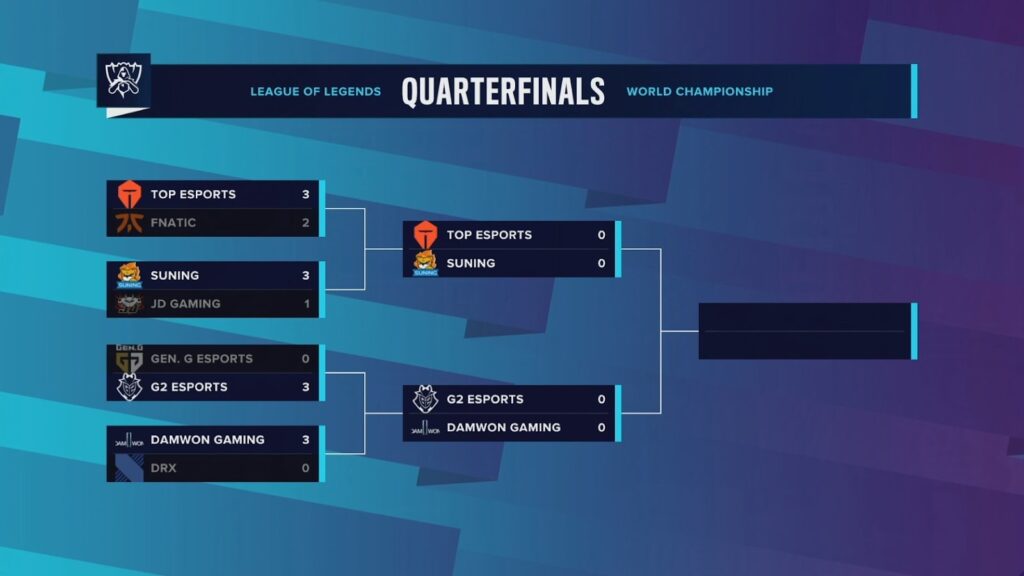 LEAGUE OF LEGENDS QUARTERFINALS WORLD CHAMPIONSHIP

TOP ESPORTS 3
FNATIC 2

SUNING 3
JD GAMING 1

GEN. G ESPORTS 0
G2 ESPORTS 3

DAMWON GAMING 3
DRX 0

TOP ESPORTS 0
SUNING 0

G2 ESPORTS 0
DAMWON GAMING 0